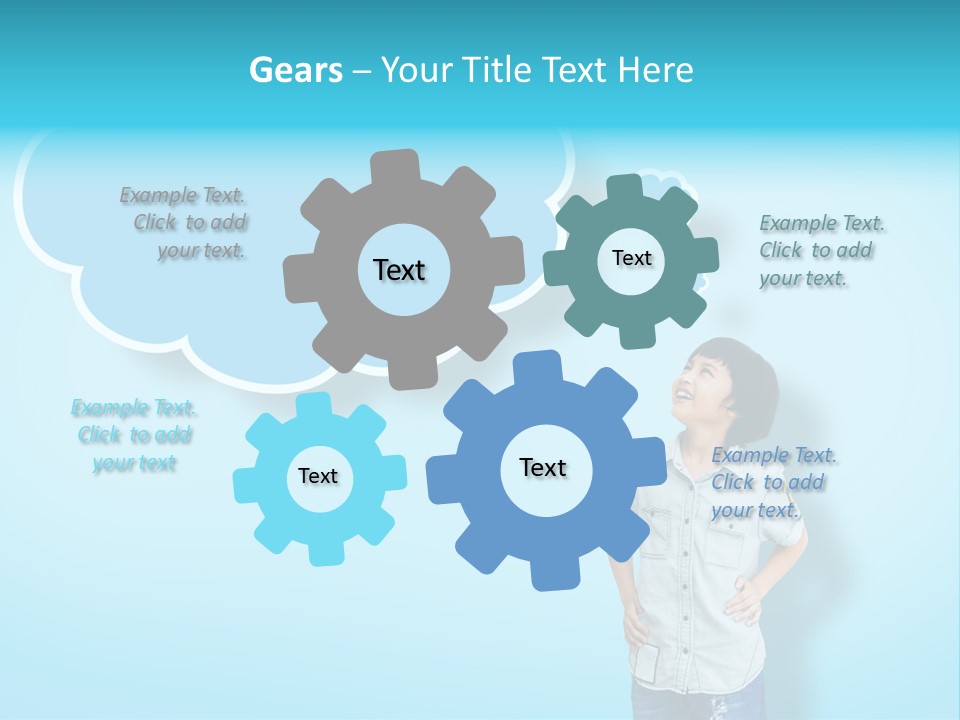 Gears – Your Title Text Here

Example Text. Click to add your text.

Text

Text

Example Text. Click to add your text.

Example Text. Click to add your text

Text

Text

Example Text. Click to add your text.